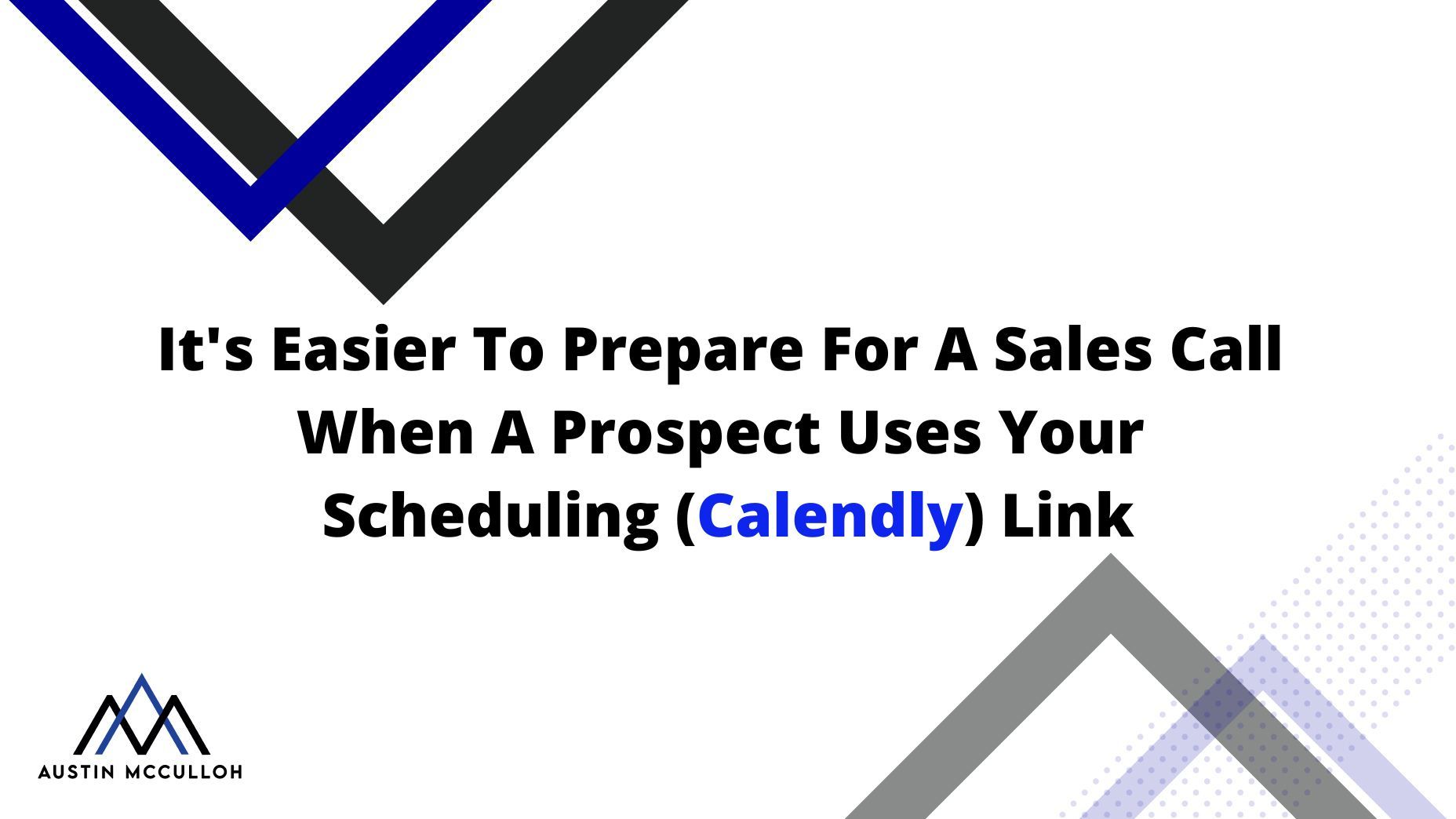 It's Easier To Prepare For A Sales Call When A Prospect Uses Your Scheduling (Calendly) Link

AUSTIN MCCULLOH